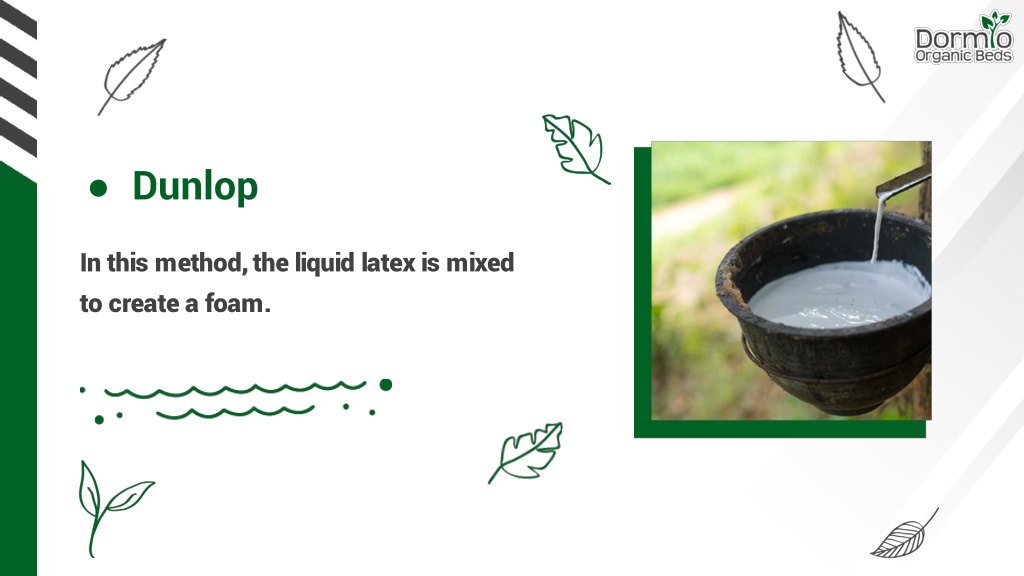 Dormio
Organic Beds

● Dunlop

In this method, the liquid latex is mixed to create a foam.